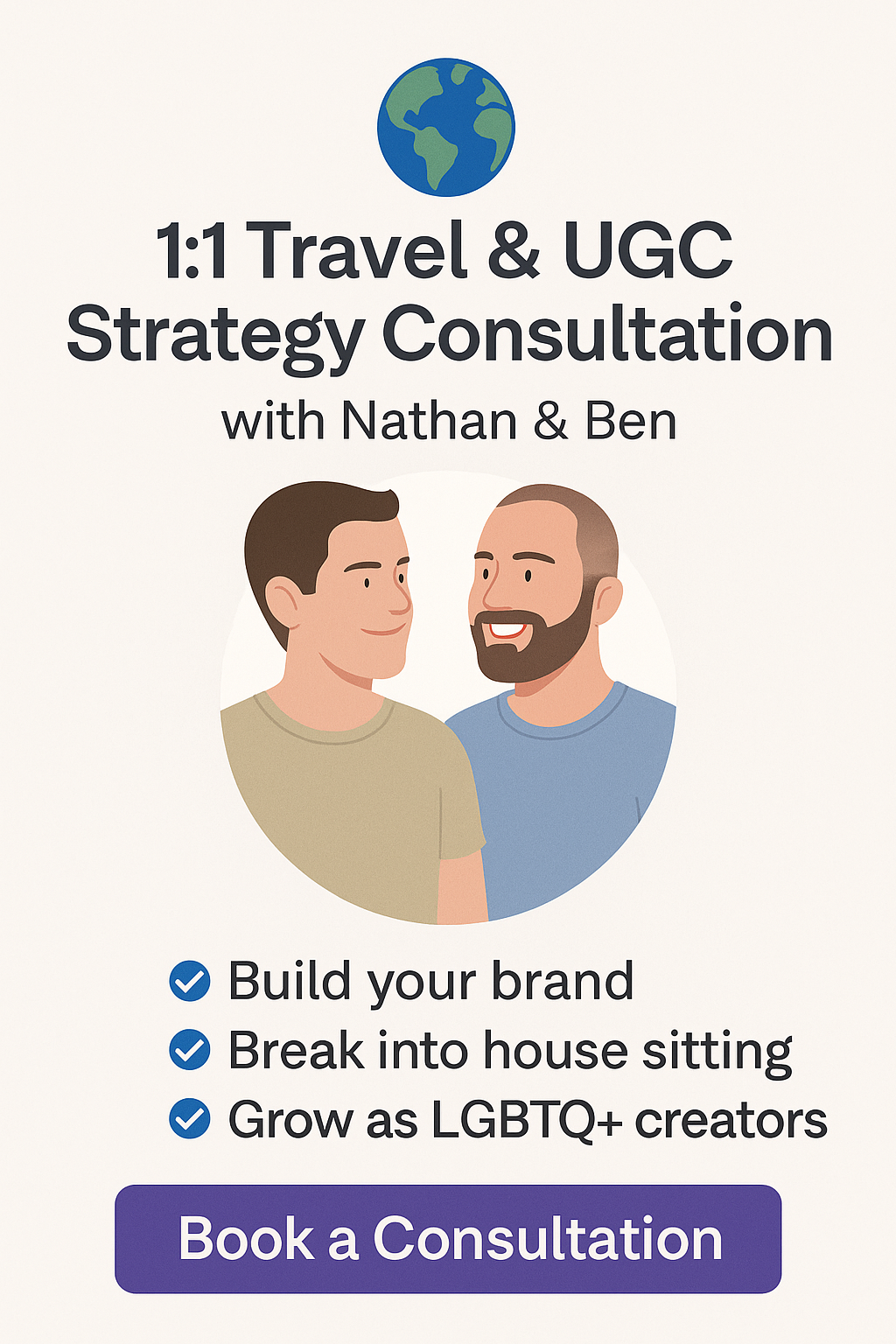 1:1 Travel & UGC Strategy Consultation
with Nathan & Ben

Build your brand
Break into house sitting
Grow as LGBTQ+ creators

Book a Consultation